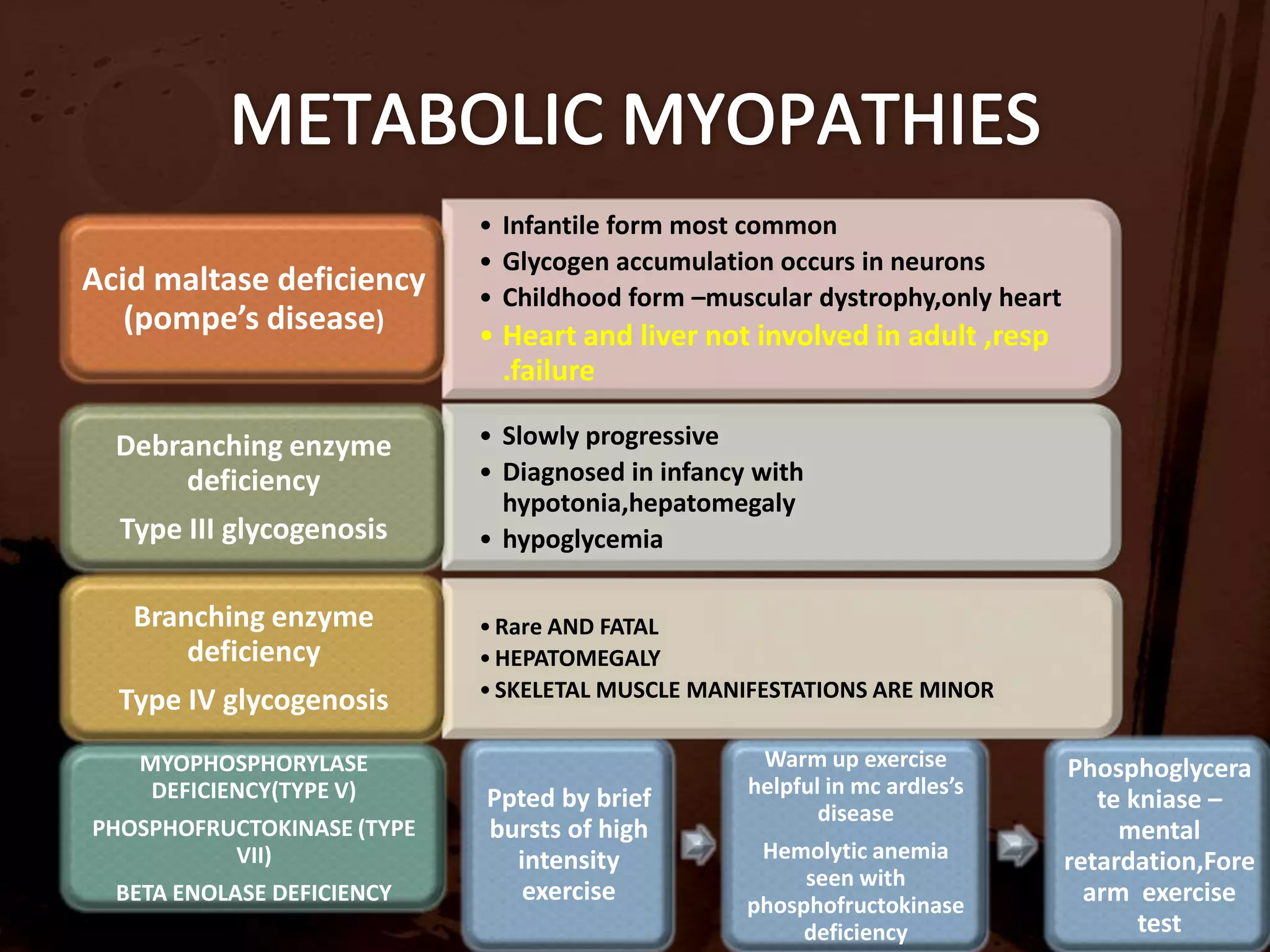 METABOLIC MYOPATHIES

Acid maltase deficiency (pompe's disease)

• Infantile form most common
• Glycogen accumulation occurs in neurons
• Childhood form –muscular dystrophy,only heart
• Heart and liver not involved in adult ,resp .failure

Debranching enzyme deficiency

Type III glycogenosis

• Slowly progressive
• Diagnosed in infancy with hypotonia,hepatomegaly
• hypoglycemia

Branching enzyme deficiency

Type IV glycogenosis

• Rare AND FATAL
• HEPATOMEGALY
• SKELETAL MUSCLE MANIFESTATIONS ARE MINOR

MYOPHOSPHORYLASE DEFICIENCY(TYPE V)

PHOSPHOFRUCTOKINASE (TYPE VII)

BETA ENOLASE DEFICIENCY

Ppted by brief bursts of high intensity exercise

Warm up exercise helpful in mc ardles's disease

Hemolytic anemia seen with phosphofructokinase deficiency

Phosphoglycerate kniase – mental retardation,Fore arm exercise test